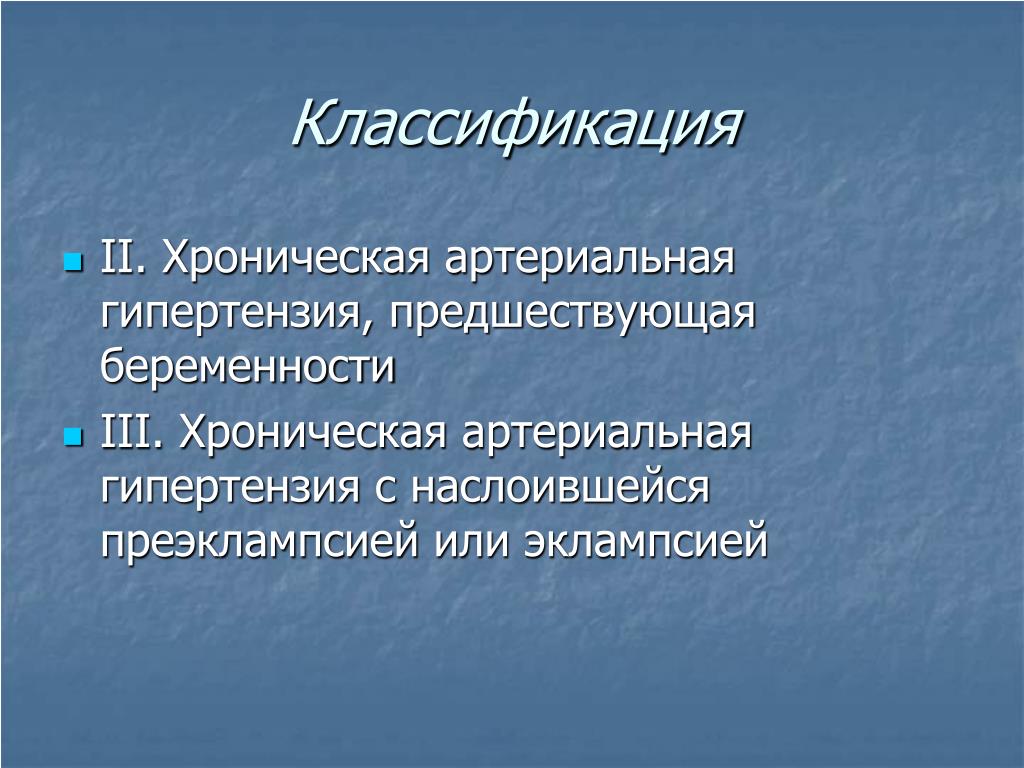 Классификация

II. Хроническая артериальная гипертензия, предшествующая беременности

III. Хроническая артериальная гипертензия с наслоившейся преэклампсией или эклампсией